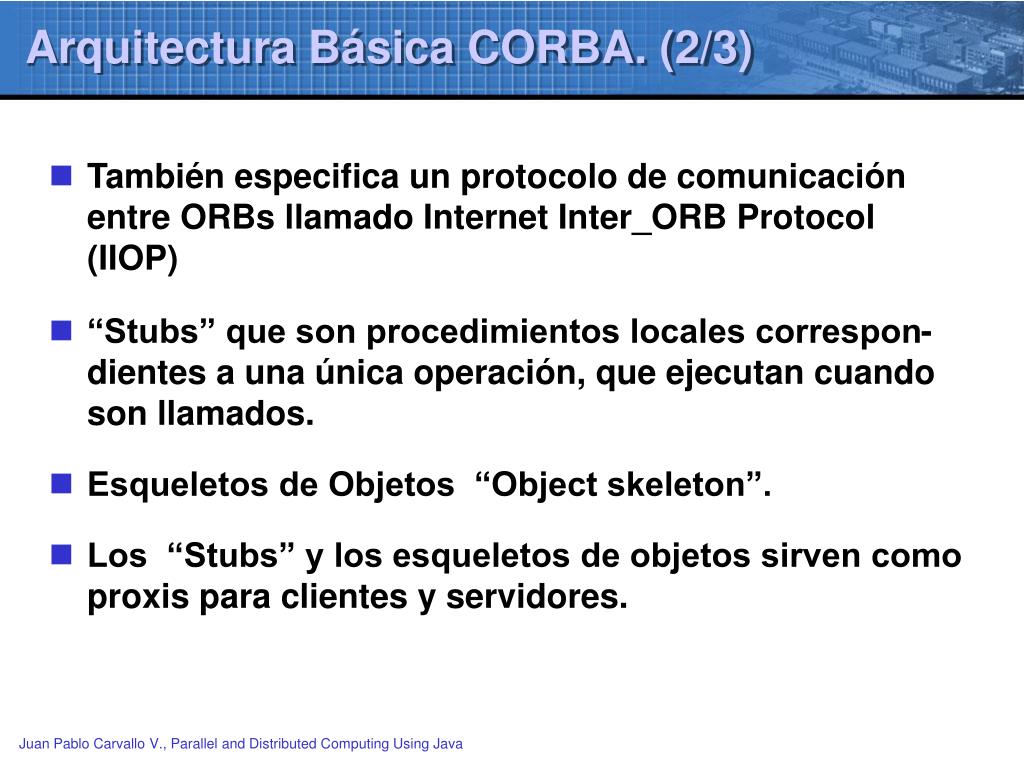 Arquitectura Básica CORBA. (2/3)

También especifica un protocolo de comunicación entre ORBs llamado Internet Inter_ORB Protocol (IIOP)

“Stubs” que son procedimientos locales correspondientes a una única operación, que ejecutan cuando son llamados.

Esqueletos de Objetos “Object skeleton”.

Los “Stubs” y los esqueletos de objetos sirven como proxis para clientes y servidores.

Juan Pablo Carvallo V., Parallel and Distributed Computing Using Java